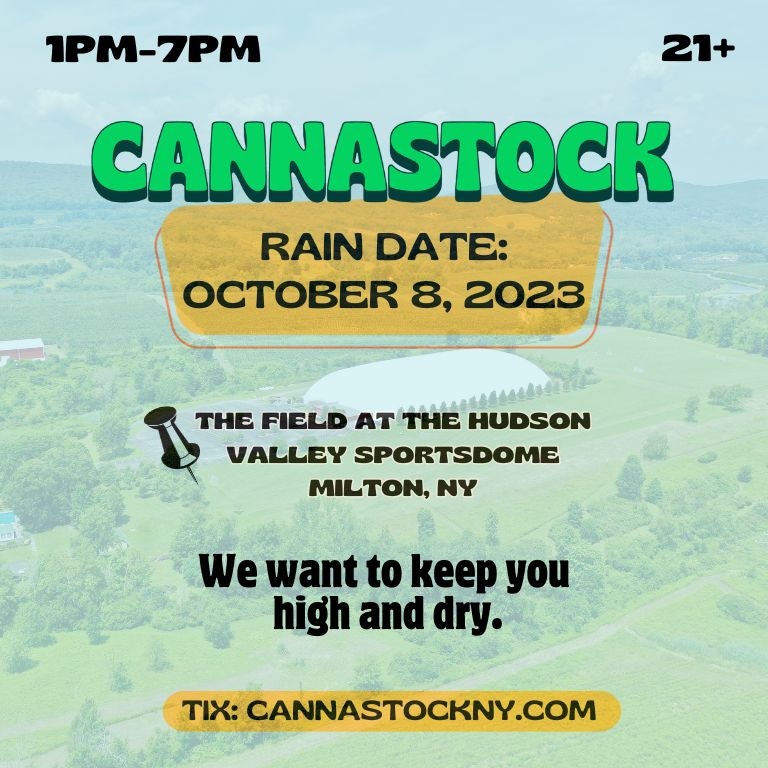 1PM-7PM

21+

CANNASTOCK

RAIN DATE:
OCTOBER 8, 2023

THE FIELD AT THE HUDSON
VALLEY SPORTSDOME
MILTON, NY

We want to keep you high and dry.

TIX: CANNASTOCKNY.COM